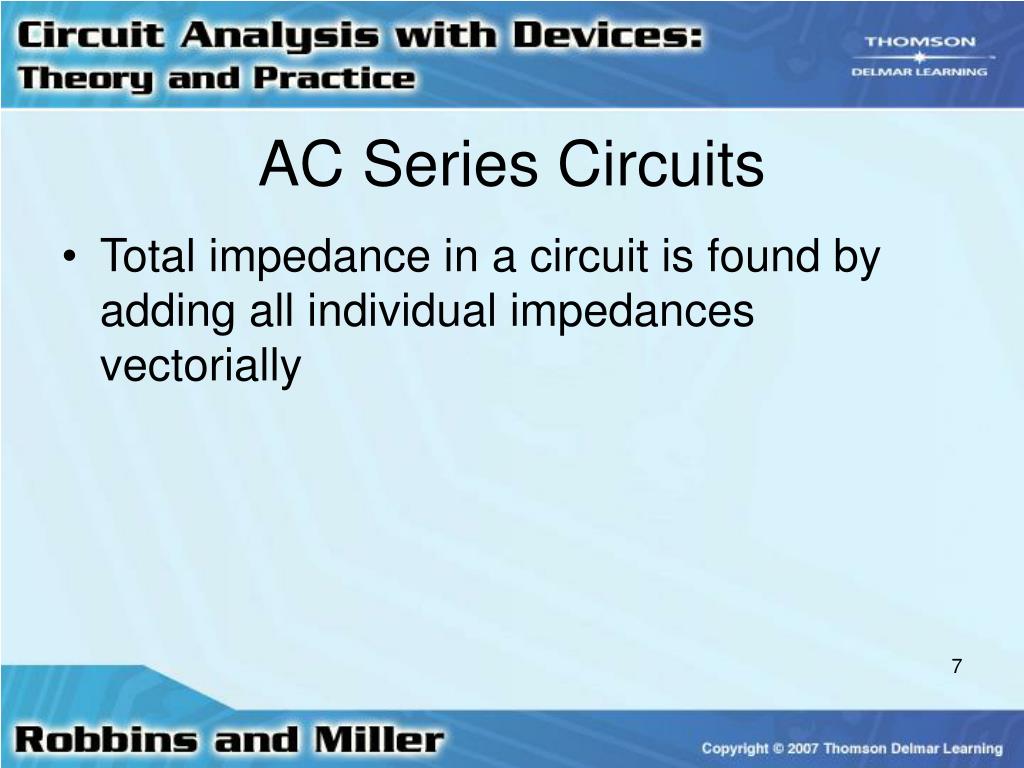 Circuit Analysis with Devices:
Theory and Practice

THOMSON
DELMAR LEARNING

AC Series Circuits

• Total impedance in a circuit is found by adding all individual impedances vectorially

7

Robbins and Miller

Copyright © 2007 Thomson Delmar Learning